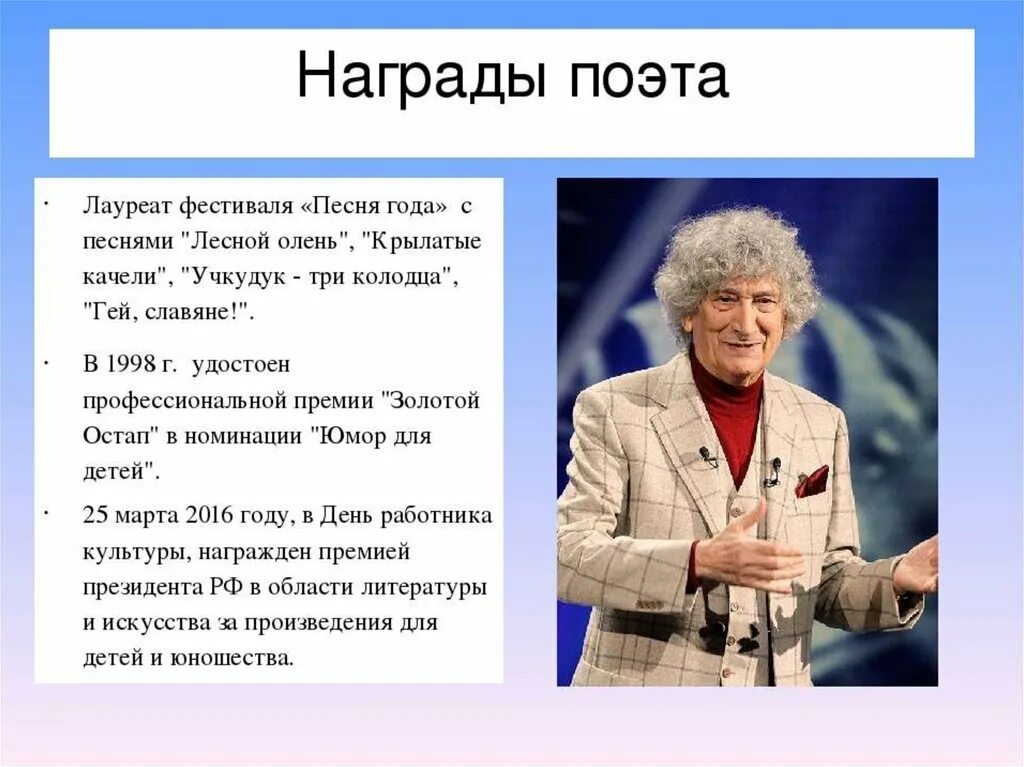 Награды поэта

· Лауреат фестиваля «Песня года» с песнями "Лесной олень", "Крылатые качели", "Учкудук - три колодца", "Гей, славяне!".

· В 1998 г. удостоен профессиональной премии "Золотой Остап" в номинации "Юмор для детей".

· 25 марта 2016 году, в День работника культуры, награжден премией президента РФ в области литературы и искусства за произведения для детей и юношества.